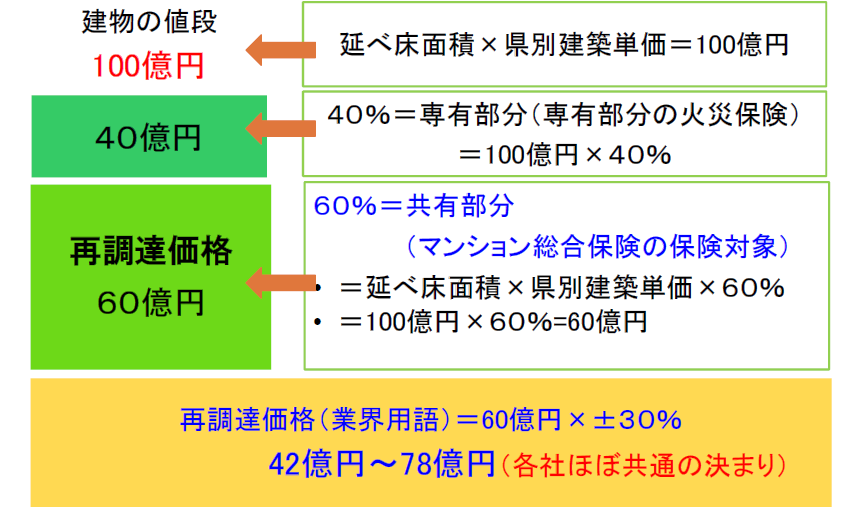 建物の値段
100億円

延べ床面積×県別建築単価＝100億円

40億円

40%＝専有部分（専有部分の火災保険）
＝100億円×40%

再調達価格
60億円

60%＝共有部分
（マンション総合保険の保険対象）
• ＝延べ床面積×県別建築単価×60%
• ＝100億円×60%=60億円

再調達価格（業界用語）＝60億円×±30%
42億円～78億円（各社ほぼ共通の決まり）